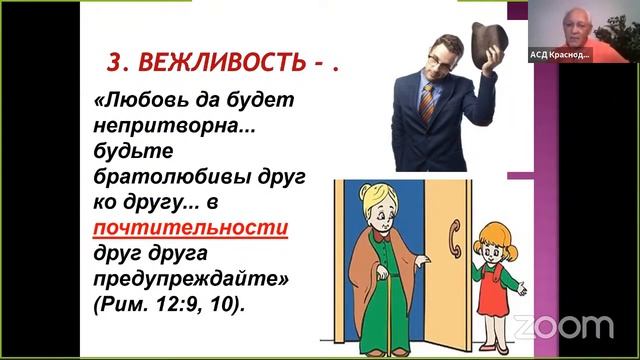 АСД Краснод...

3. ВЕЖЛИВОСТЬ - .

«Любовь да будет непритворна... будьте братолюбивы друг ко другу... в почтительности друг друга предупреждайте» (Рим. 12:9, 10).

zoom